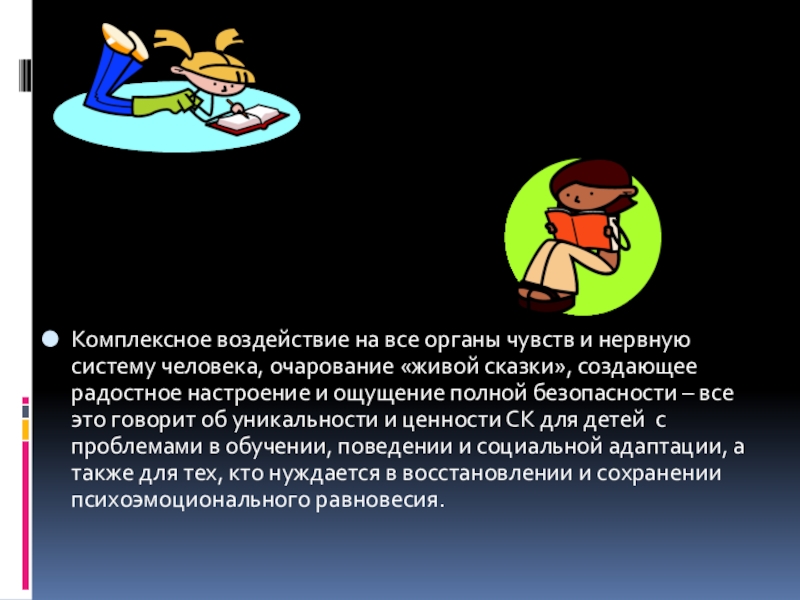 Комплексное воздействие на все органы чувств и нервную систему человека, очарование «живой сказки», создающее радостное настроение и ощущение полной безопасности – все это говорит об уникальности и ценности СК для детей с проблемами в обучении, поведении и социальной адаптации, а также для тех, кто нуждается в восстановлении и сохранении психоэмоционального равновесия.